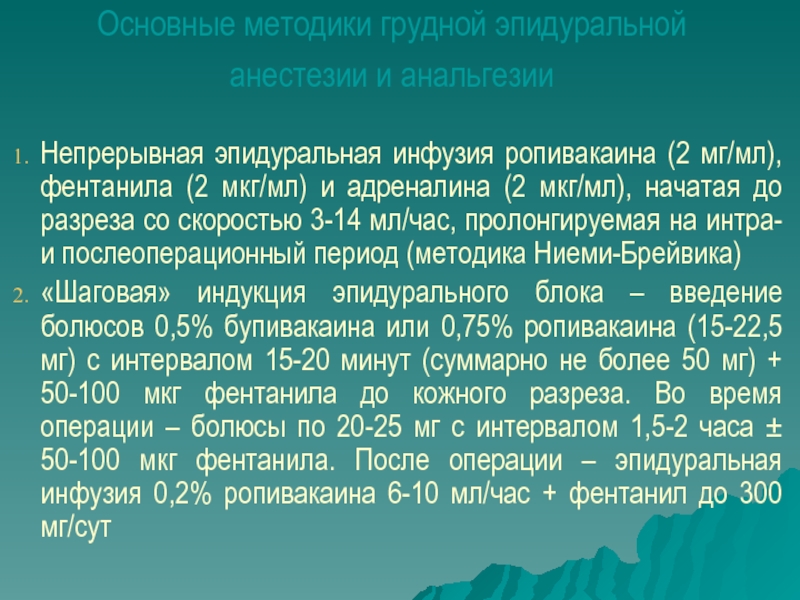 Основные методики грудной эпидуральной анестезии и анальгезии

1. Непрерывная эпидуральная инфузия ропивакаина (2 мг/мл), фентанила (2 мкг/мл) и адреналина (2 мкг/мл), начатая до разреза со скоростью 3-14 мл/час, пролонгируемая на интра- и послеоперационный период (методика Ниеми-Брейвика)
2. «Шаговая» индукция эпидурального блока – введение болюсов 0,5% бупивакаина или 0,75% ропивакаина (15-22,5 мг) с интервалом 15-20 минут (суммарно не более 50 мг) + 50-100 мкг фентанила до кожного разреза. Во время операции – болюсы по 20-25 мг с интервалом 1,5-2 часа ± 50-100 мкг фентанила. После операции – эпидуральная инфузия 0,2% ропивакаина 6-10 мл/час + фентанил до 300 мг/сут